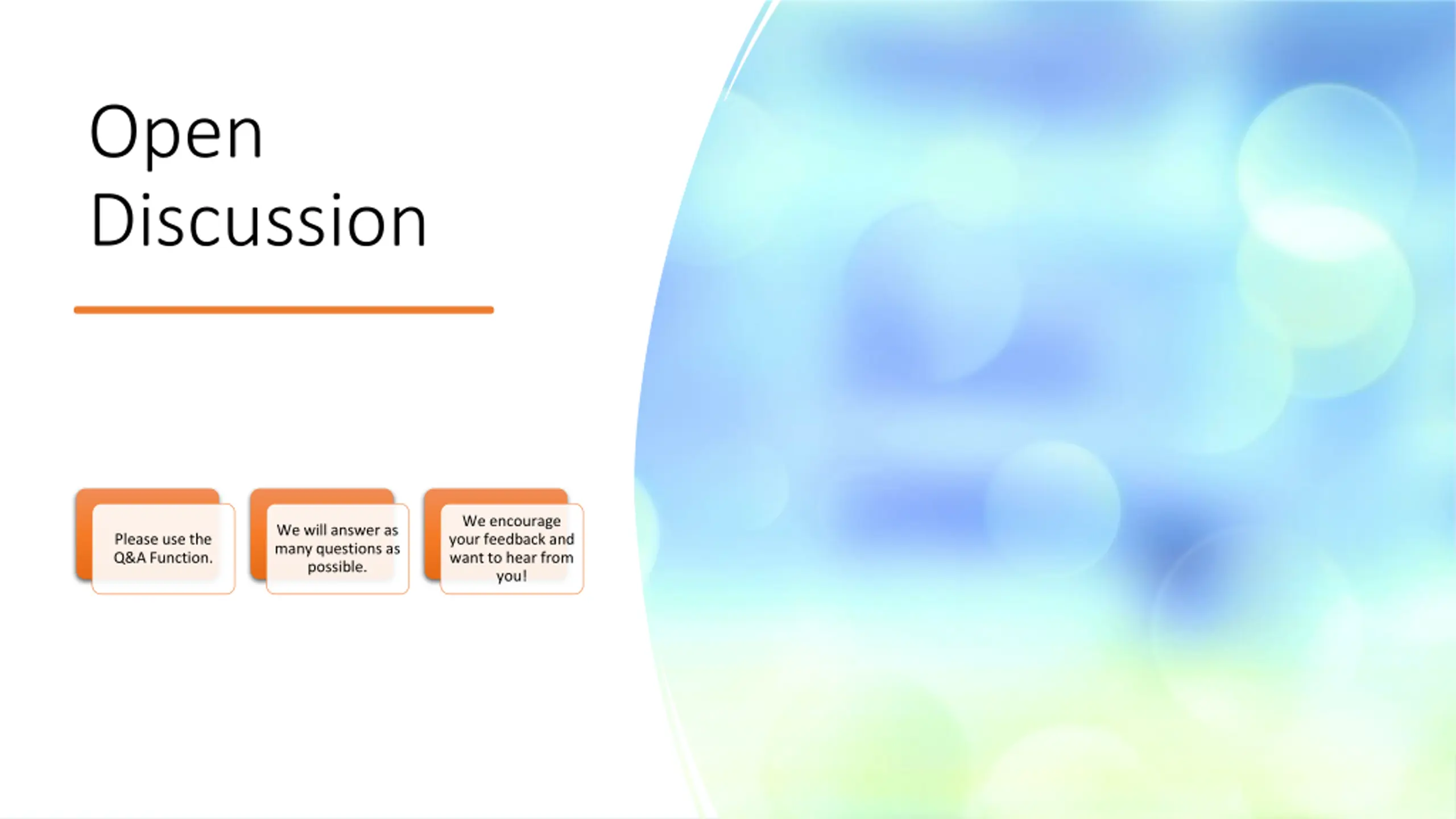 Open Discussion

Please use the Q&A Function.

We will answer as many questions as possible.

We encourage your feedback and want to hear from you!